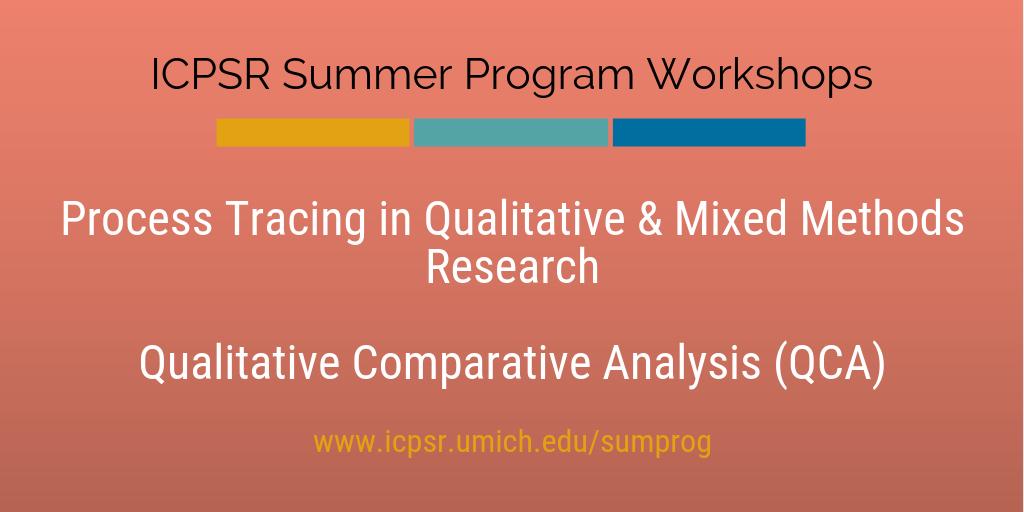 ICPSR Summer Program Workshops

Process Tracing in Qualitative & Mixed Methods Research

Qualitative Comparative Analysis (QCA)

www.icpsr.umich.edu/sumprog